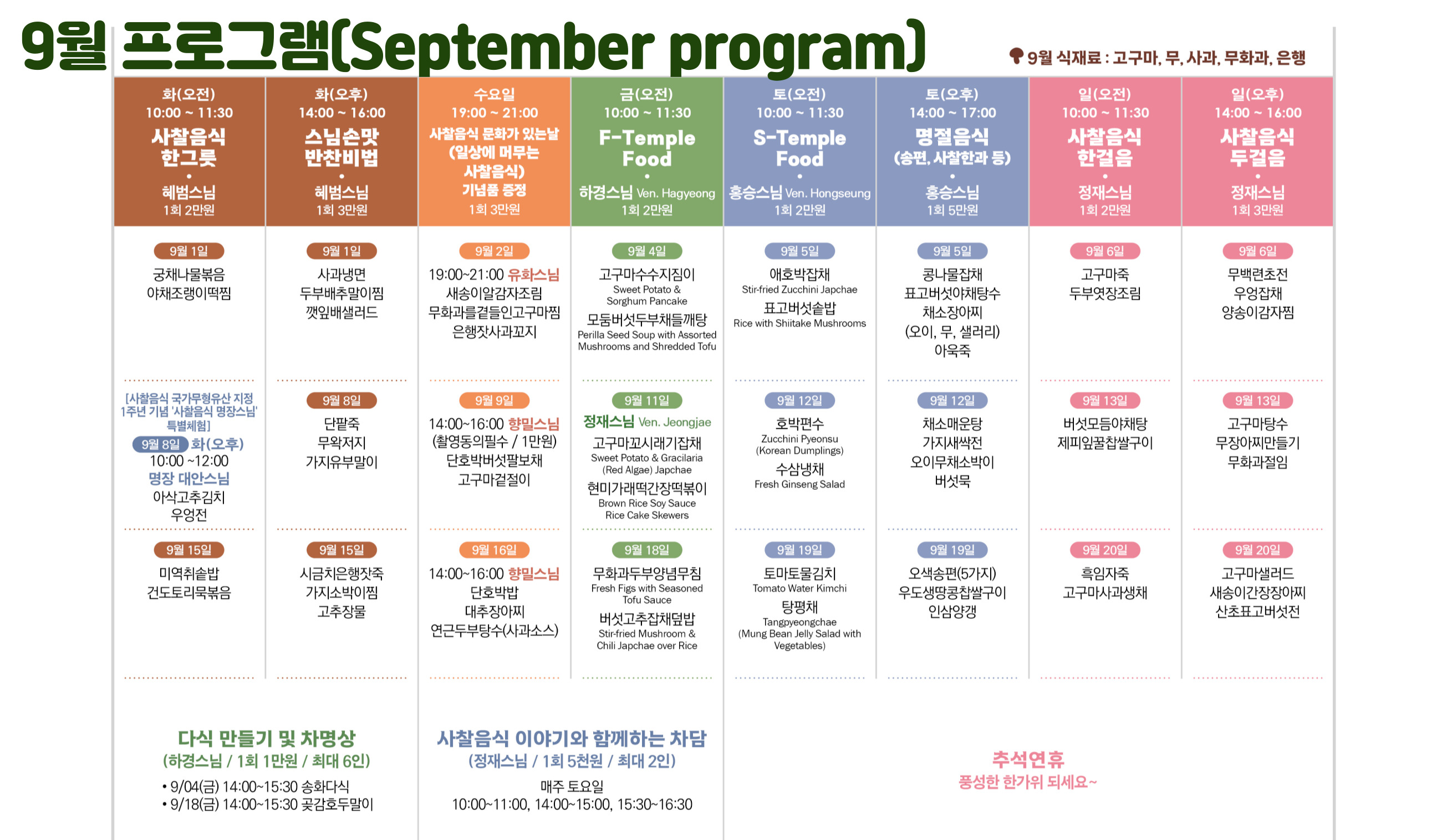 9월 프로그램(September program)

9월 식재료 : 고구마, 무, 사과, 무화과, 은행

| 화(오전) 10:00 ~ 11:30 사찰음식 한그릇 • 혜범스님 1회 2만원 | 화(오후) 14:00 ~ 16:00 스님손맛 반찬비법 • 혜범스님 1회 3만원 | 수요일 19:00 ~ 21:00 사찰음식 문화가 있는날 (일상에 머무는 사찰음식) 기념품 증정 1회 3만원 | 금(오전) 10:00 ~ 11:30 F-Temple Food • 하경스님 Ven. Hagyeong 1회 2만원 | 토(오전) 10:00 ~ 11:30 S-Temple Food • 홍승스님 Ven. Hongseung 1회 2만원 | 토(오후) 14:00 ~ 17:00 명절음식 (송편, 사찰한과 등) • 홍승스님 1회 5만원 | 일(오전) 10:00 ~ 11:30 사찰음식 한걸음 • 정재스님 1회 2만원 | 일(오후) 14:00 ~ 16:00 사찰음식 두걸음 • 정재스님 1회 3만원 |
|---|---|---|---|---|---|---|---|
| 9월 1일 궁채나물볶음 야채조랭이떡찜 | 9월 1일 사과냉면 두부배추말이찜 깻잎배샐러드 | 9월 2일 19:00~21:00 유화스님 새송이알감자조림 무화과를곁들인고구마찜 은행잣사과꼬지 | 9월 4일 고구마수수지짐이 Sweet Potato & Sorghum Pancake 모둠버섯두부채들깨탕 Perilla Seed Soup with Assorted Mushrooms and Shredded Tofu | 9월 5일 애호박잡채 Stir-fried Zucchini Japchae 표고버섯솥밥 Rice with Shiitake Mushrooms | 9월 5일 콩나물잡채 표고버섯야채탕수 채소장아찌 (오이, 무, 샐러리) 아욱죽 | 9월 6일 고구마죽 두부엿장조림 | 9월 6일 무백련초전 우엉잡채 양송이감자찜 |
| [사찰음식 국가무형유산 지정 1주년 기념 '사찰음식 명장스님' 특별체험] 9월 8일 화(오후) 10:00 ~12:00 명장 대안스님 아삭고추김치 우엉전 | 9월 8일 단팥죽 무왁저지 가지유부말이 | 9월 9일 14:00~16:00 향밀스님 (촬영동의필수 / 1만원) 단호박버섯팔보채 고구마겉절이 | 9월 11일 정재스님 Ven. Jeongjae 고구마꼬시래기잡채 Sweet Potato & Gracilaria (Red Algae) Japchae 현미가래떡간장떡볶이 Brown Rice Soy Sauce Rice Cake Skewers | 9월 12일 호박편수 Zucchini Pyeonsu (Korean Dumplings) 수삼냉채 Fresh Ginseng Salad | 9월 12일 채소매운탕 가지새싹전 오이무채소박이 버섯묵 | 9월 13일 버섯모듬야채탕 제피잎꿀찹쌀구이 | 9월 13일 고구마탕수 무장아찌만들기 무화과절임 |
| 9월 15일 미역취솥밥 건도토리묵볶음 | 9월 15일 시금치은행잣죽 가지소박이찜 고추장물 | 9월 16일 14:00~16:00 향밀스님 단호박밥 대추장아찌 연근두부탕수(사과소스) | 9월 18일 무화과두부양념무침 Fresh Figs with Seasoned Tofu Sauce 버섯고추잡채덮밥 Stir-fried Mushroom & Chili Japchae over Rice | 9월 19일 토마토물김치 Tomato Water Kimchi 탕평채 Tangpyeongchae (Mung Bean Jelly Salad with Vegetables) | 9월 19일 오색송편(5가지) 우도생땅콩찹쌀구이 인삼양갱 | 9월 20일 흑임자죽 고구마사과생채 | 9월 20일 고구마샐러드 새송이간장장아찌 산초표고버섯전 |

다식 만들기 및 차명상
(하경스님 / 1회 1만원 / 최대 6인)
• 9/04(금) 14:00~15:30 송화다식
• 9/18(금) 14:00~15:30 곶감호두말이

사찰음식 이야기와 함께하는 차담
(정재스님 / 1회 5천원 / 최대 2인)
매주 토요일
10:00~11:00, 14:00~15:00, 15:30~16:30

추석연휴
풍성한 한가위 되세요~